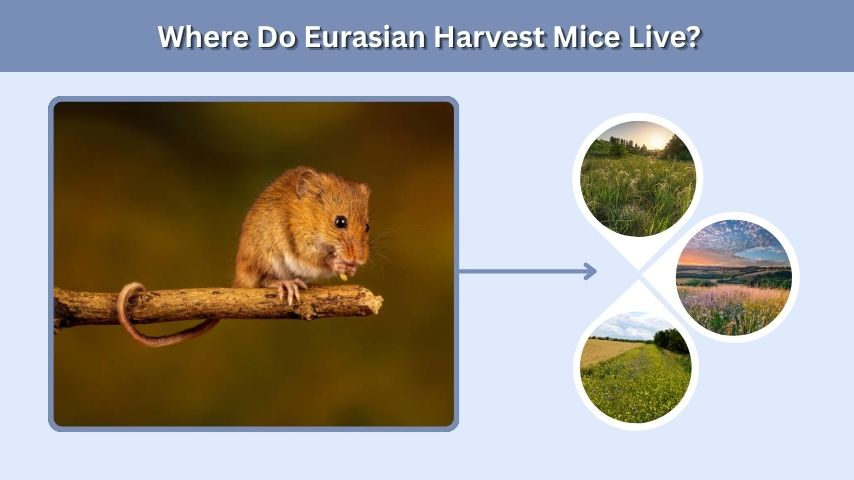 Where Do Eurasian Harvest Mice Live?